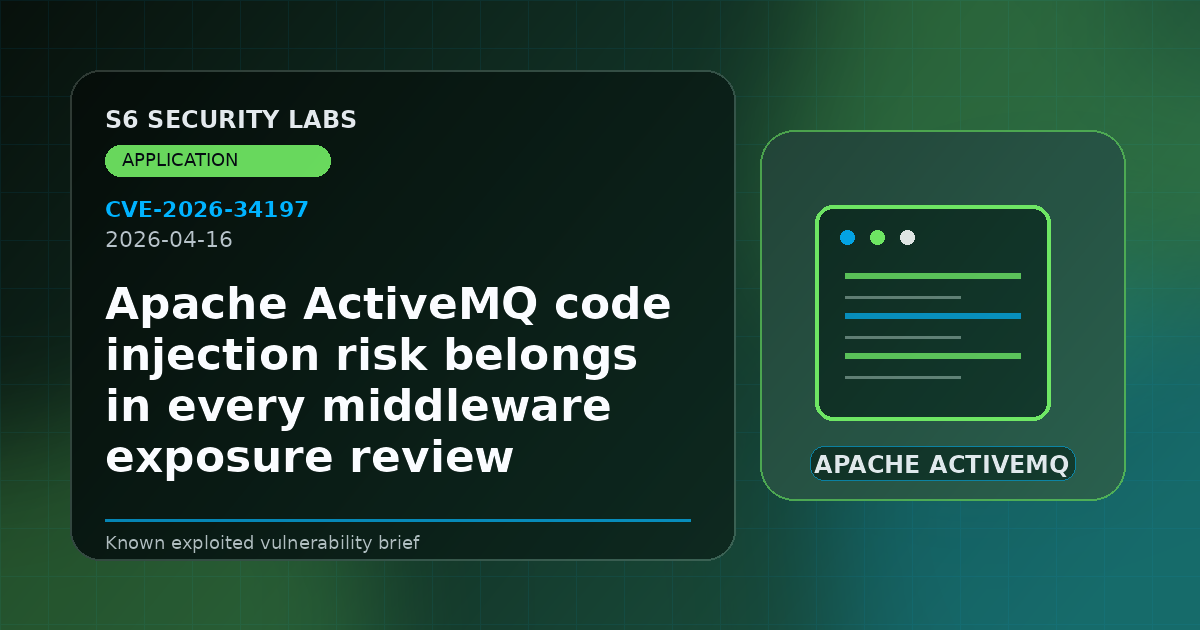 S6 SECURITY LABS

APPLICATION

CVE-2026-34197

2026-04-16

Apache ActiveMQ code injection risk belongs in every middleware exposure review

Known exploited vulnerability brief

APACHE ACTIVEMQ